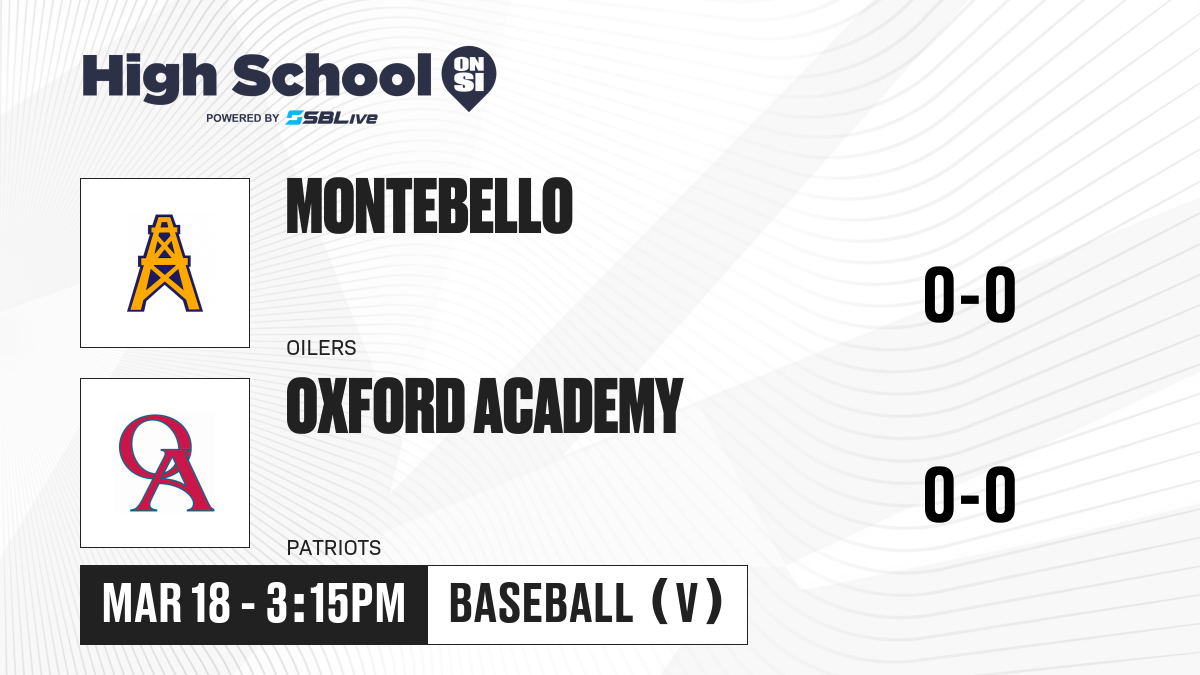 High School ON SI
POWERED BY SBLive

MONTEBELLO
OILERS
0-0

OA
OXFORD ACADEMY
PATRIOTS
0-0

MAR 18 - 3:15PM
BASEBALL (V)